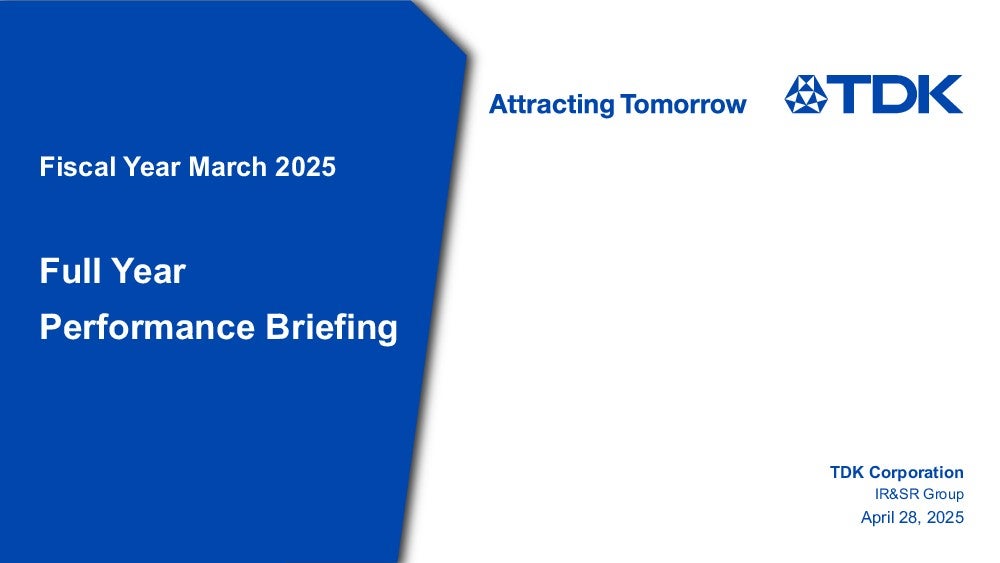 Attracting Tomorrow

TDK

Fiscal Year March 2025

Full Year
Performance Briefing

TDK Corporation
IR&SR Group
April 28, 2025